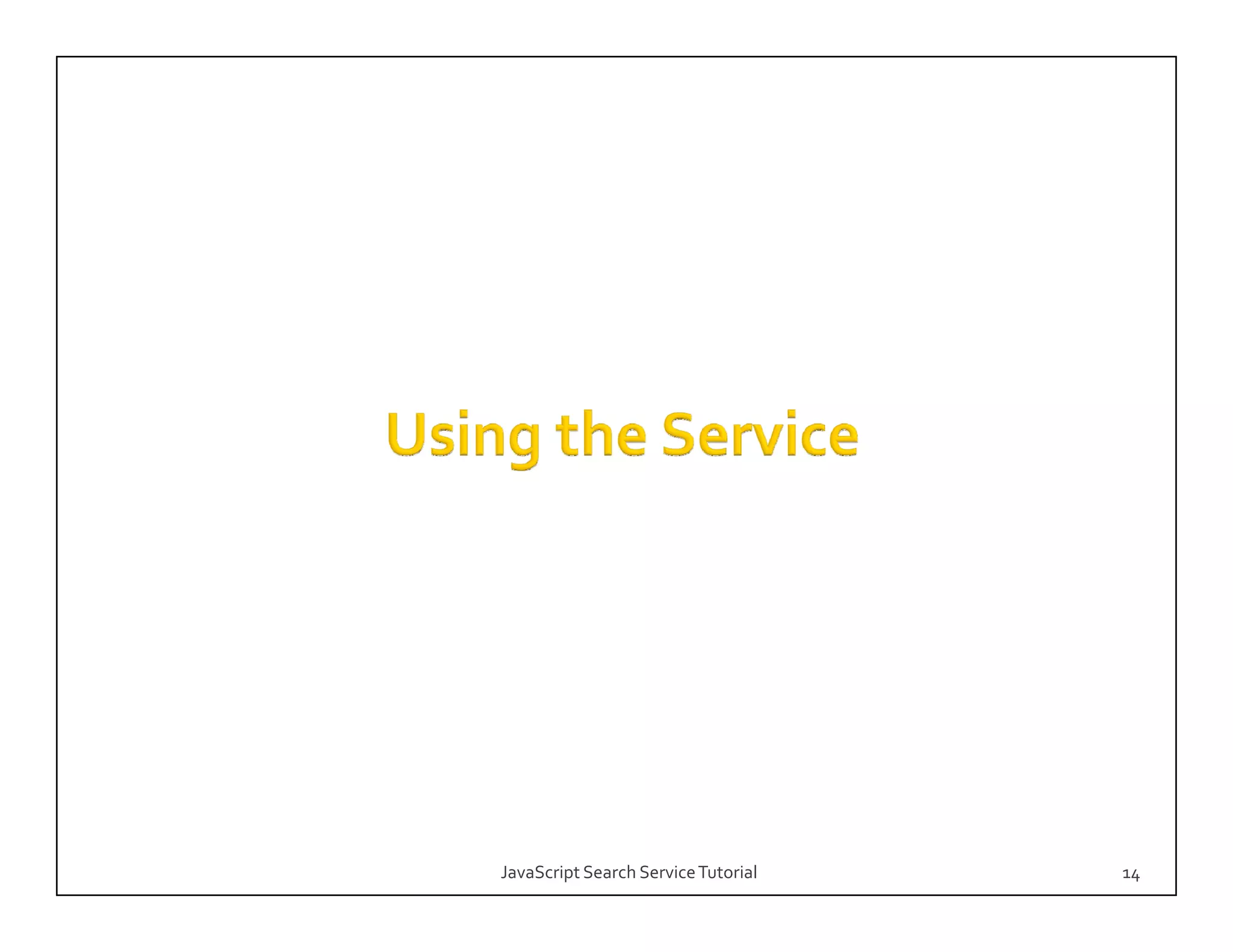 Using the Service

JavaScript Search Service Tutorial

14